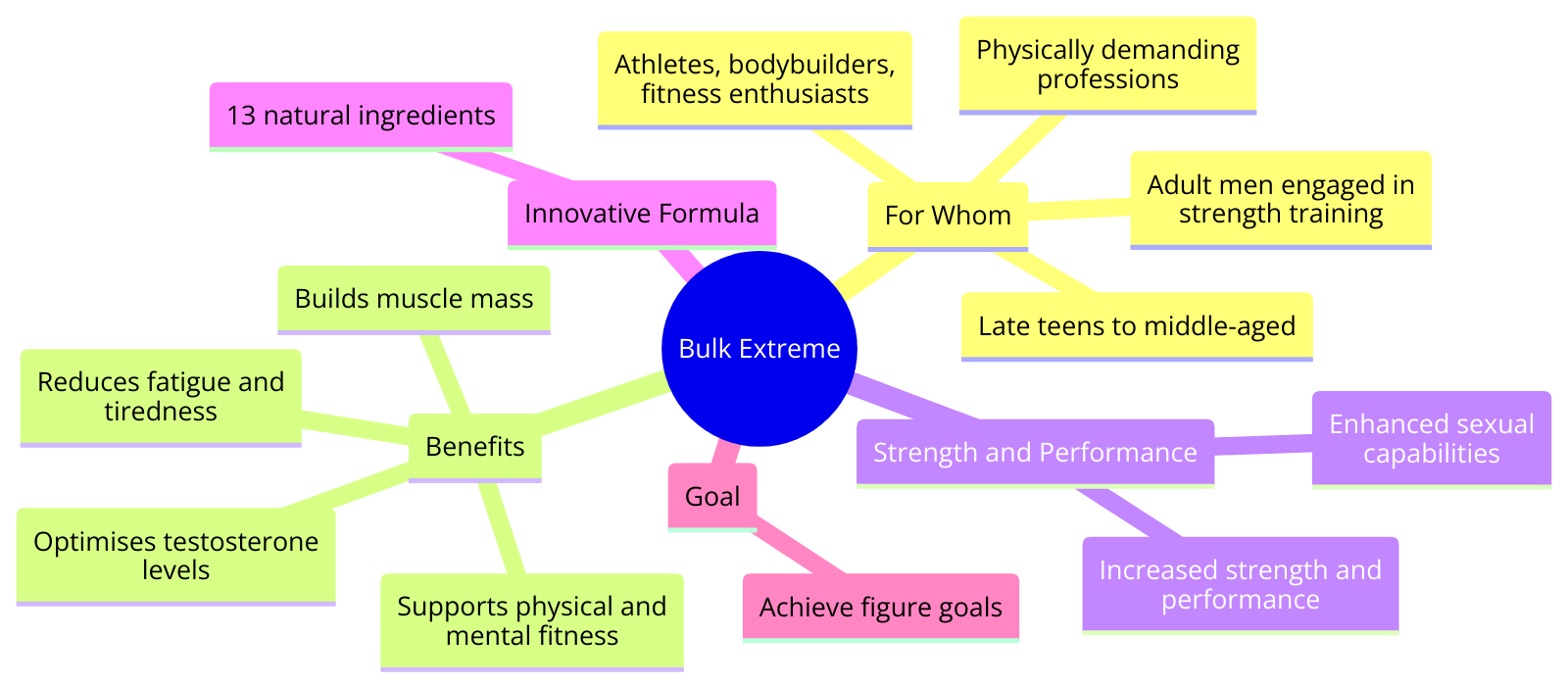 Bulk Extreme

Innovative Formula

13 natural ingredients

For Whom

Athletes, bodybuilders, fitness enthusiasts

Physically demanding professions

Adult men engaged in strength training

Late teens to middle-aged

Strength and Performance

Enhanced sexual capabilities

Increased strength and performance

Goal

Achieve figure goals

Benefits

Builds muscle mass

Reduces fatigue and tiredness

Optimises testosterone levels

Supports physical and mental fitness